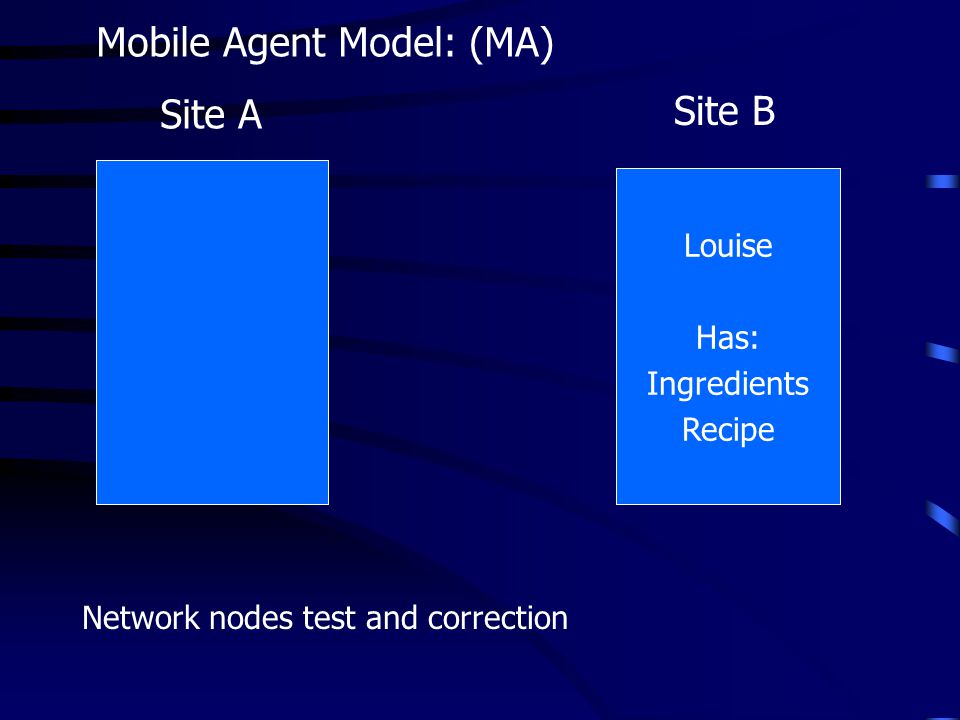 Mobile Agent Model: (MA)

Site A

Site B

Louise

Has:
Ingredients
Recipe

Network nodes test and correction